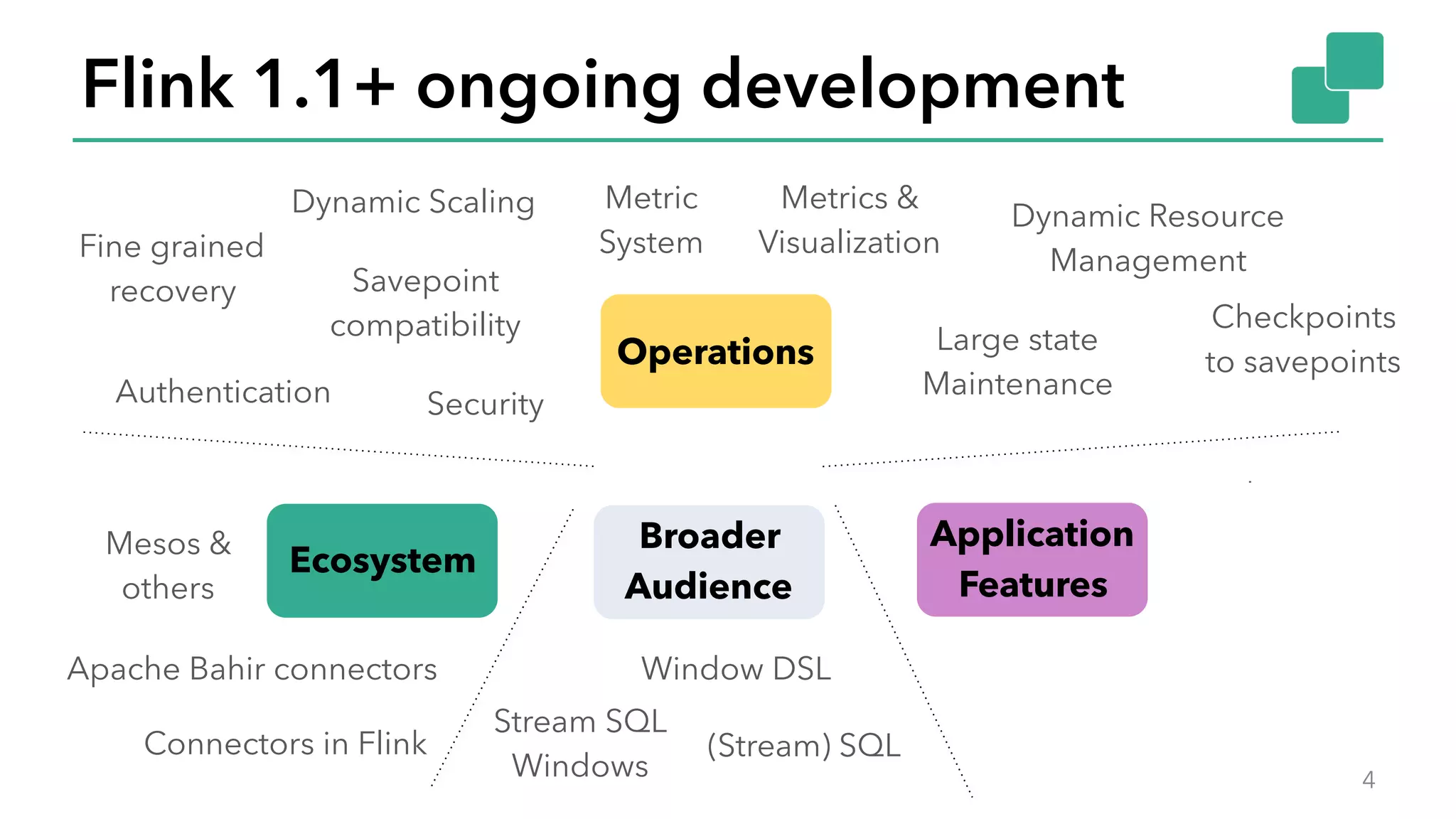 Flink 1.1+ ongoing development

Fine grained recovery

Dynamic Scaling

Savepoint compatibility

Authentication

Security

Metric System

Metrics & Visualization

Operations

Dynamic Resource Management

Large state Maintenance

Checkpoints to savepoints

Mesos & others

Ecosystem

Apache Bahir connectors

Connectors in Flink

Broader Audience

Window DSL

Stream SQL Windows

(Stream) SQL

Application Features

4